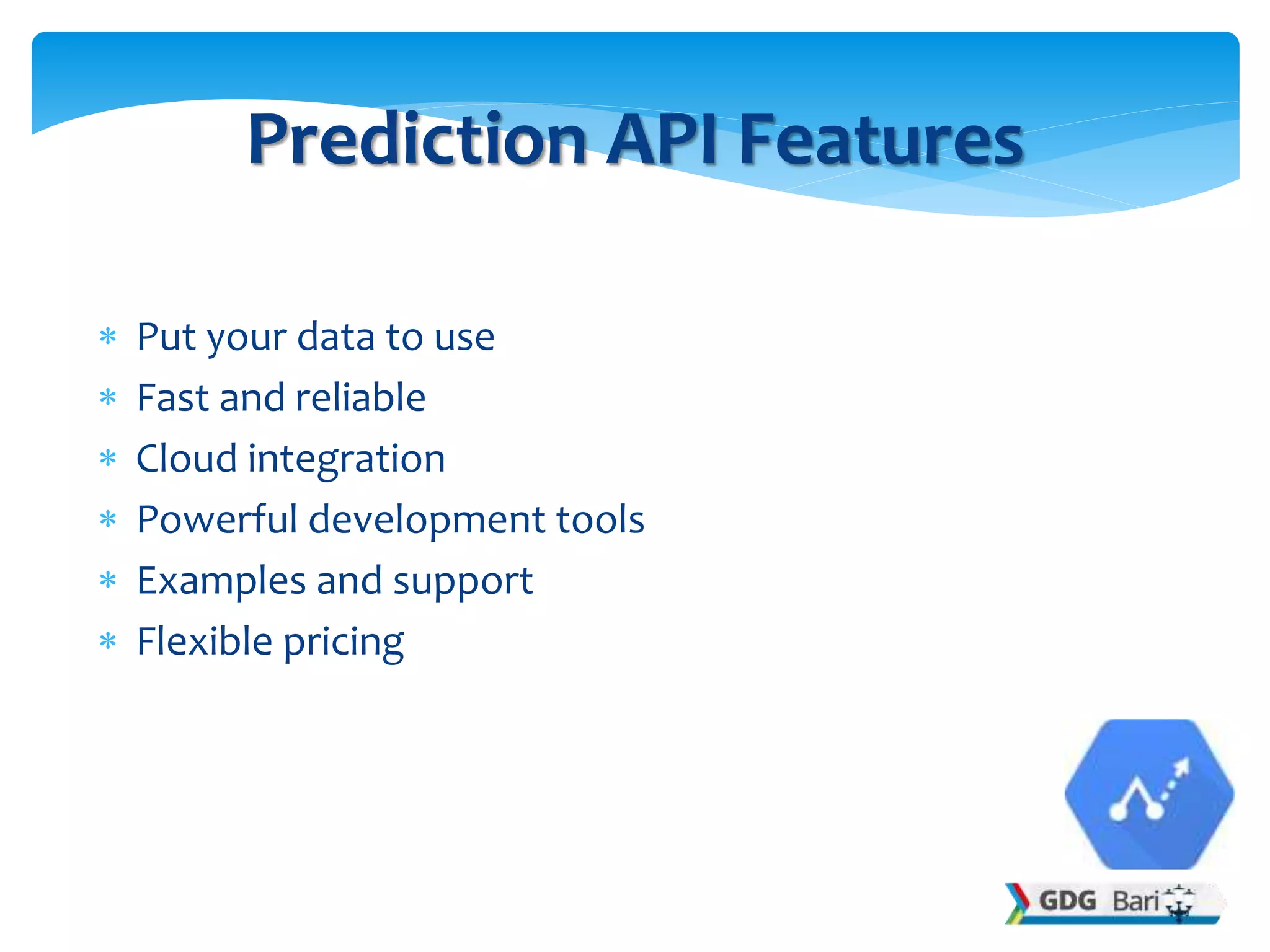 Prediction API Features

* Put your data to use
* Fast and reliable
* Cloud integration
* Powerful development tools
* Examples and support
* Flexible pricing

GDG Bari